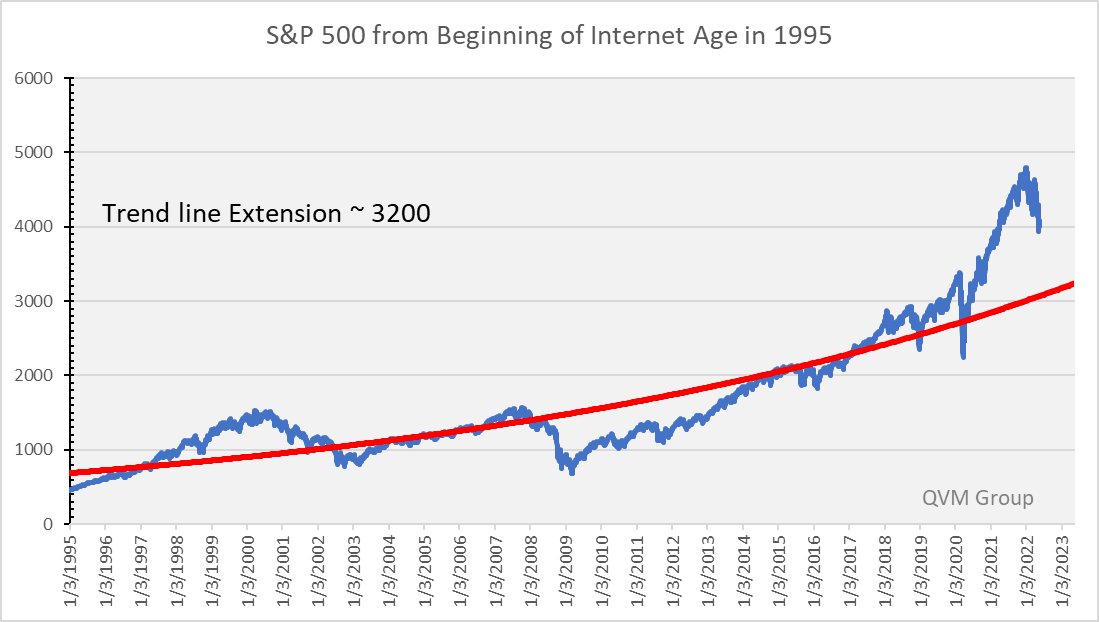 S&P 500 from Beginning of Internet Age in 1995

6000
5000
4000
3000
2000
1000
0

Trend line Extension ~ 3200

QVM Group

1/3/1995
1/3/1996
1/3/1997
1/3/1998
1/3/1999
1/3/2000
1/3/2001
1/3/2002
1/3/2003
1/3/2004
1/3/2005
1/3/2006
1/3/2007
1/3/2008
1/3/2009
1/3/2010
1/3/2011
1/3/2012
1/3/2013
1/3/2014
1/3/2015
1/3/2016
1/3/2017
1/3/2018
1/3/2019
1/3/2020
1/3/2021
1/3/2022
1/3/2023